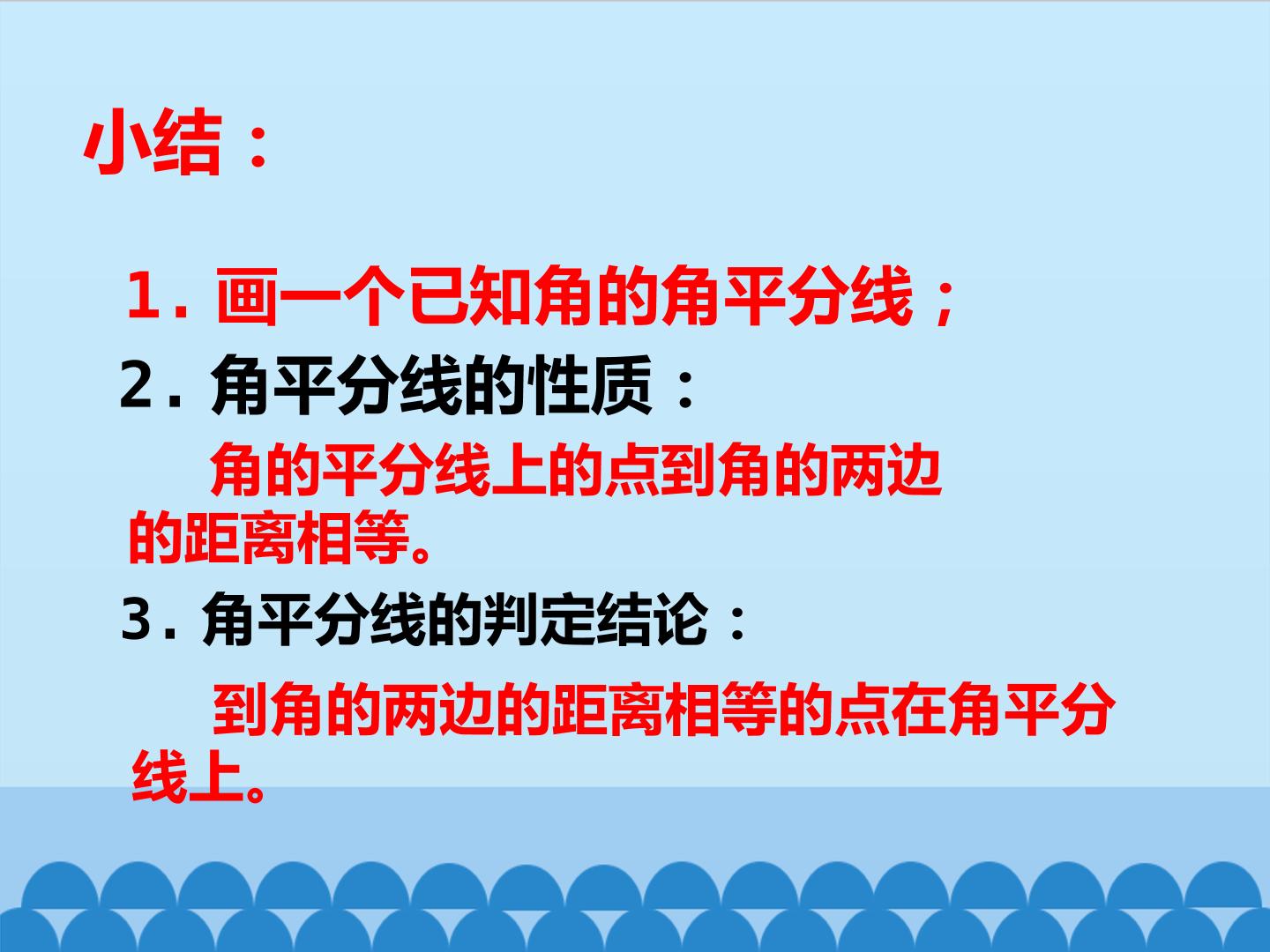 小结：

1. 画一个已知角的角平分线；

2. 角平分线的性质：

角的平分线上的点到角的两边的距离相等。

3. 角平分线的判定结论：

到角的两边的距离相等的点在角平分线上。